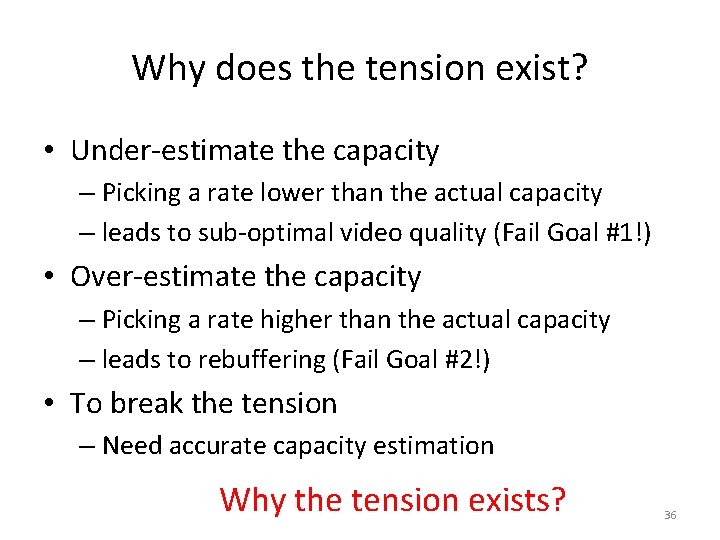 Why does the tension exist?

• Under-estimate the capacity
– Picking a rate lower than the actual capacity
– leads to sub-optimal video quality (Fail Goal #1!)

• Over-estimate the capacity
– Picking a rate higher than the actual capacity
– leads to rebuffering (Fail Goal #2!)

• To break the tension
– Need accurate capacity estimation

Why the tension exists?

36